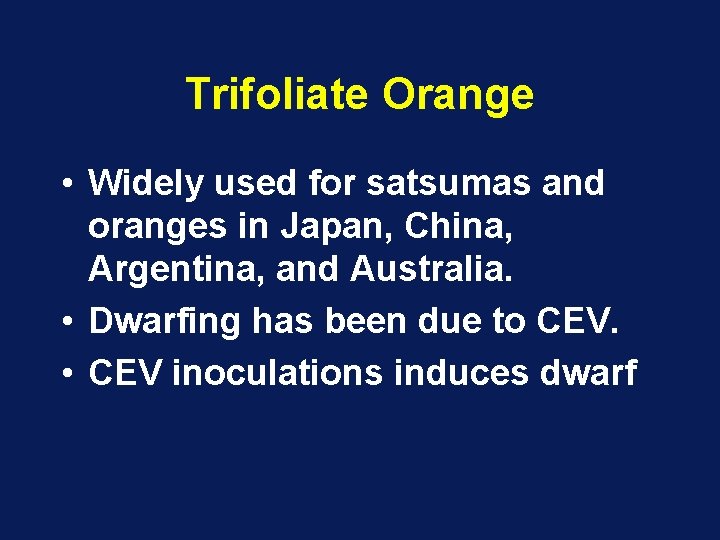 Trifoliate Orange

• Widely used for satsumas and oranges in Japan, China, Argentina, and Australia.
• Dwarfing has been due to CEV.
• CEV inoculations induces dwarf